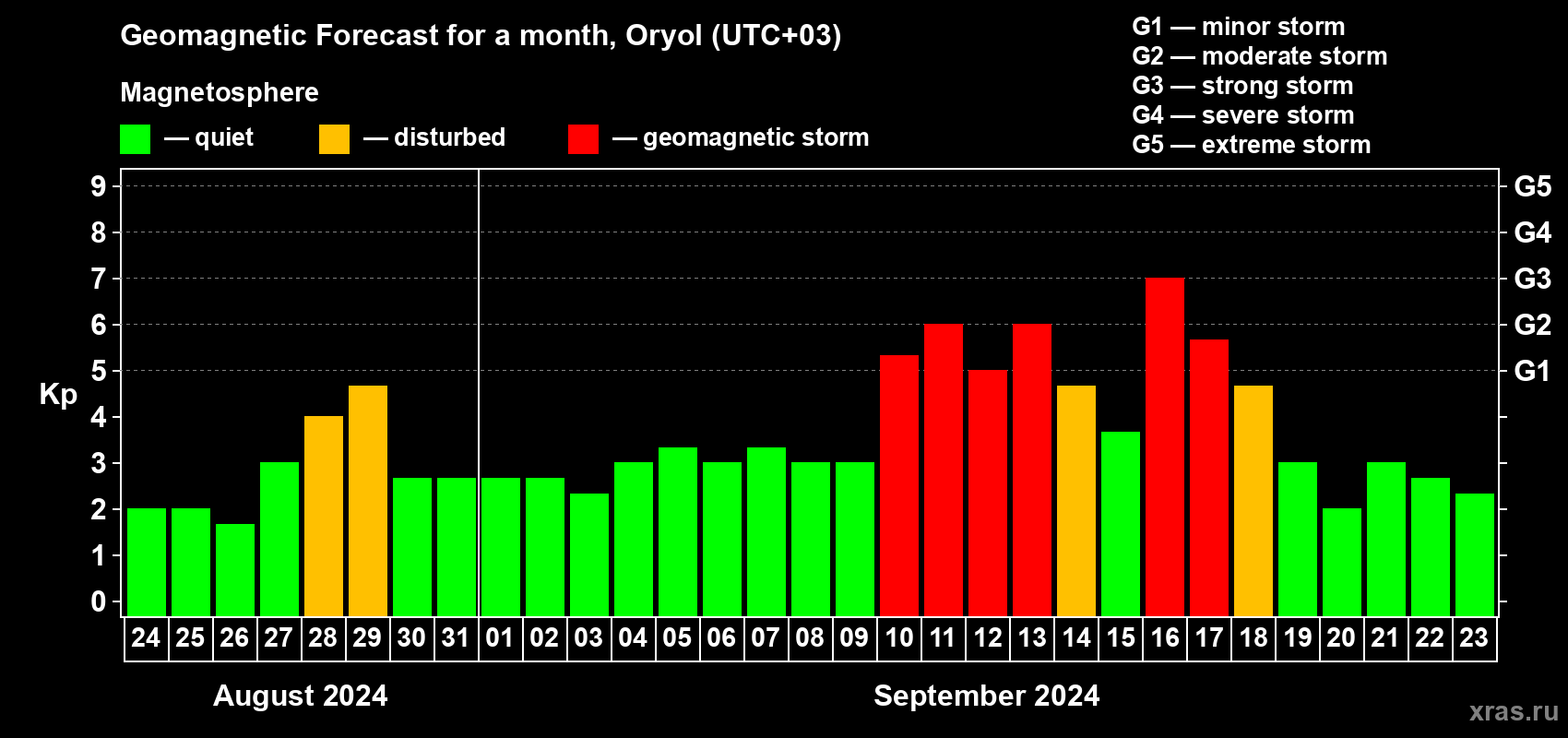 Geomagnetic Forecast for a month, Oryol (UTC+03)

Magnetosphere

— quiet — disturbed — geomagnetic storm

G1 — minor storm
G2 — moderate storm
G3 — strong storm
G4 — severe storm
G5 — extreme storm

Kp

9
8
7
6
5
4
3
2
1
0

G5
G4
G3
G2
G1

24 25 26 27 28 29 30 31 01 02 03 04 05 06 07 08 09 10 11 12 13 14 15 16 17 18 19 20 21 22 23

August 2024

September 2024

xras.ru